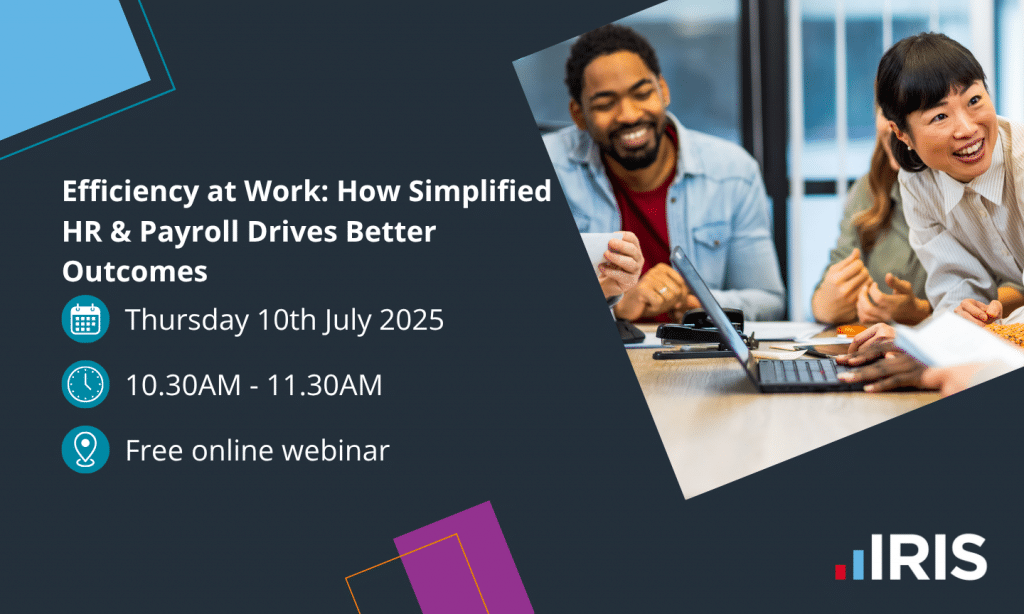 Efficiency at Work: How Simplified HR & Payroll Drives Better Outcomes

Thursday 10th July 2025

10.30AM - 11.30AM

Free online webinar

IRIS